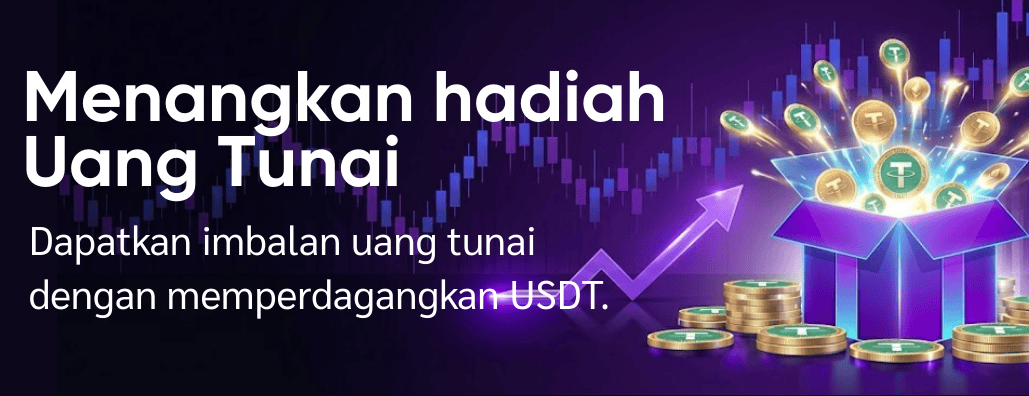 Menangkan hadiah Uang Tunai

Dapatkan imbalan uang tunai dengan memperdagangkan USDT.